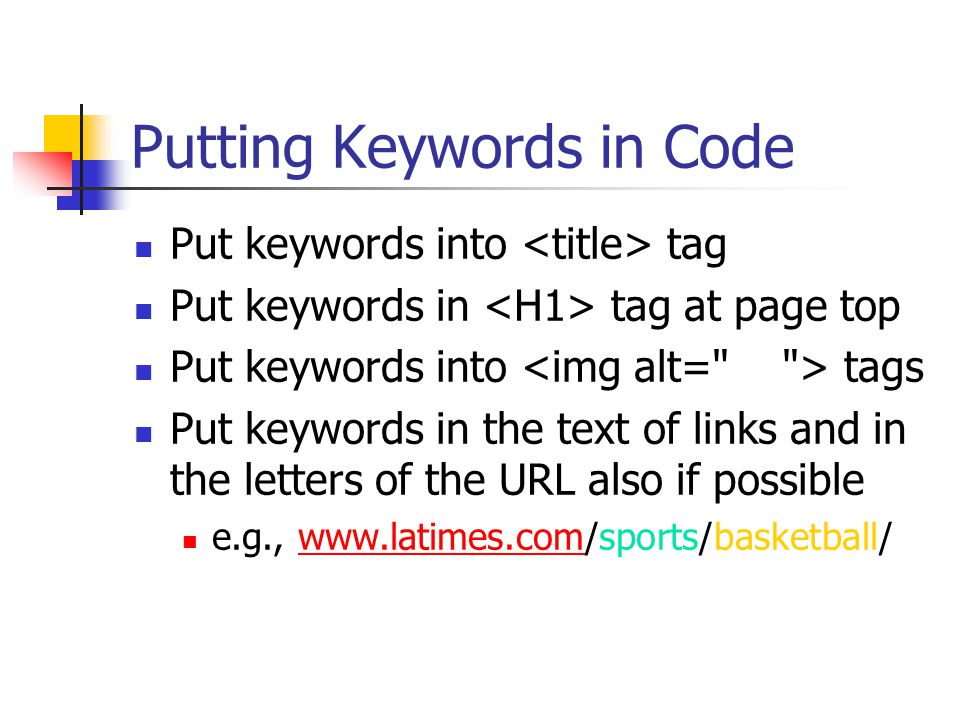 Putting Keywords in Code

- Put keywords into <title> tag
- Put keywords in <H1> tag at page top
- Put keywords into <img alt="    "> tags
- Put keywords in the text of links and in the letters of the URL also if possible
  - e.g., www.latimes.com/sports/basketball/